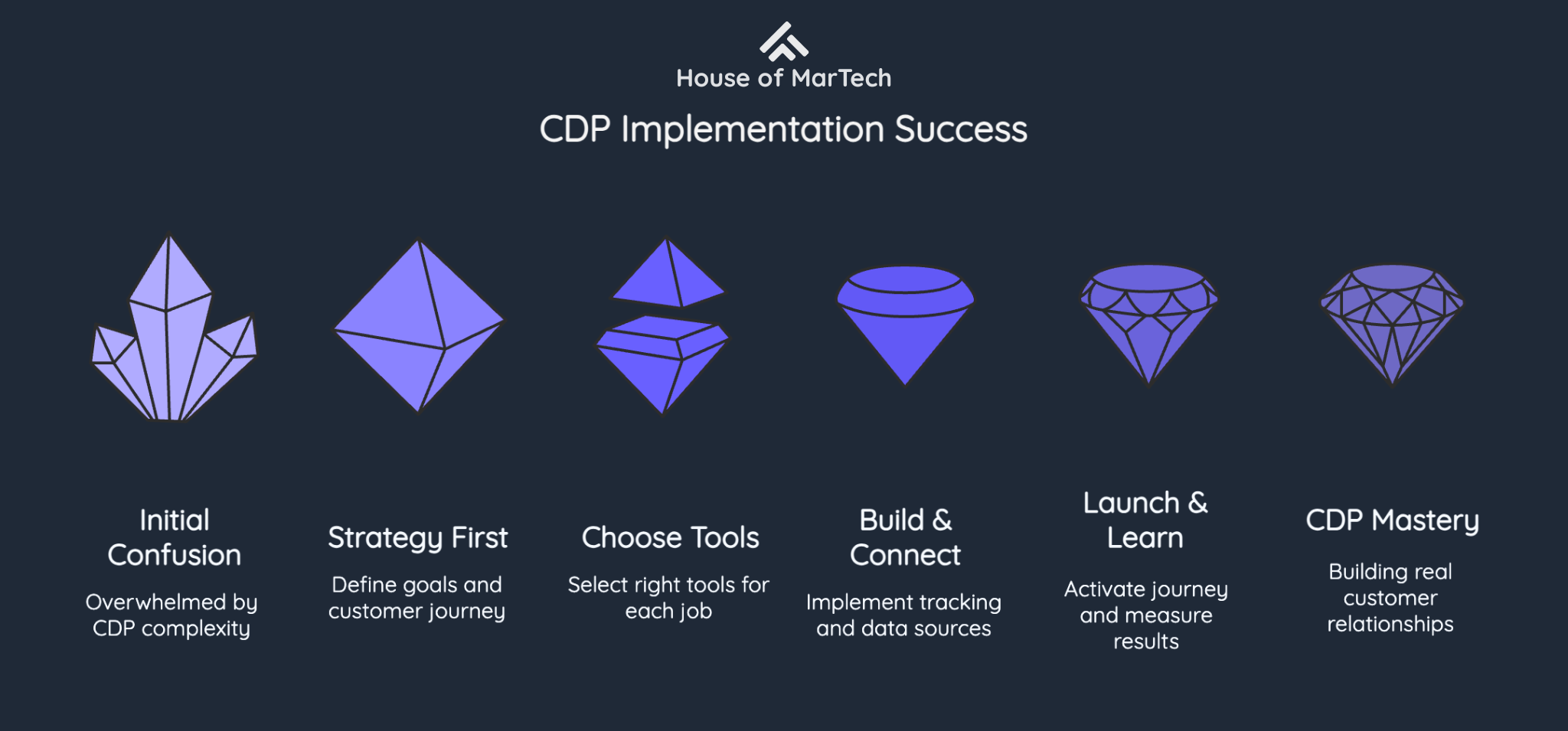 House of MarTech

CDP Implementation Success

Initial Confusion

Overwhelmed by CDP complexity

Strategy First

Define goals and customer journey

Choose Tools

Select right tools for each job

Build & Connect

Implement tracking and data sources

Launch & Learn

Activate journey and measure results

CDP Mastery

Building real customer relationships